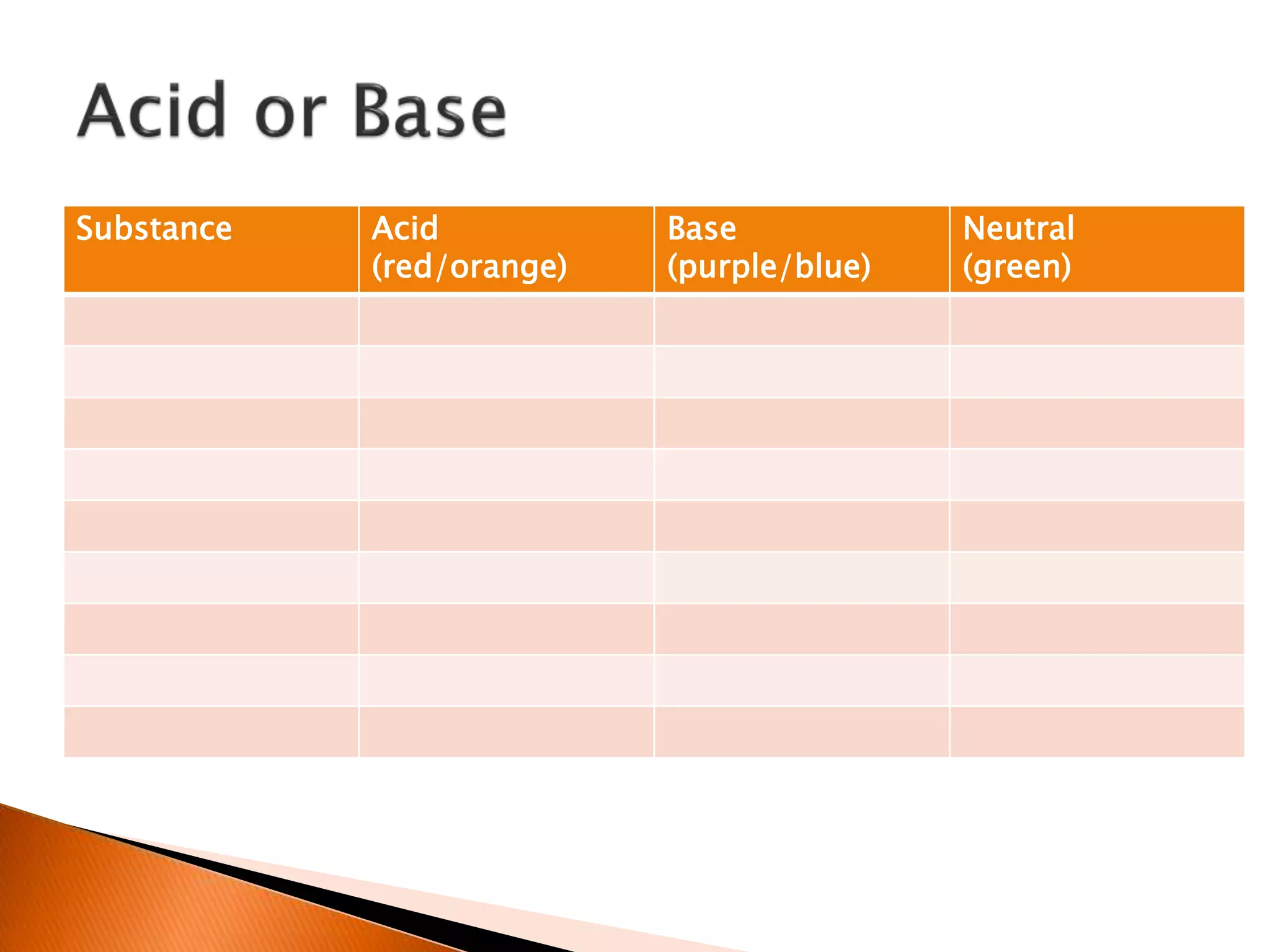 Acid or Base

| Substance | Acid (red/orange) | Base (purple/blue) | Neutral (green) |
|---|---|---|---|
| | | | |
| | | | |
| | | | |
| | | | |
| | | | |
| | | | |
| | | | |
| | | | |
| | | | |